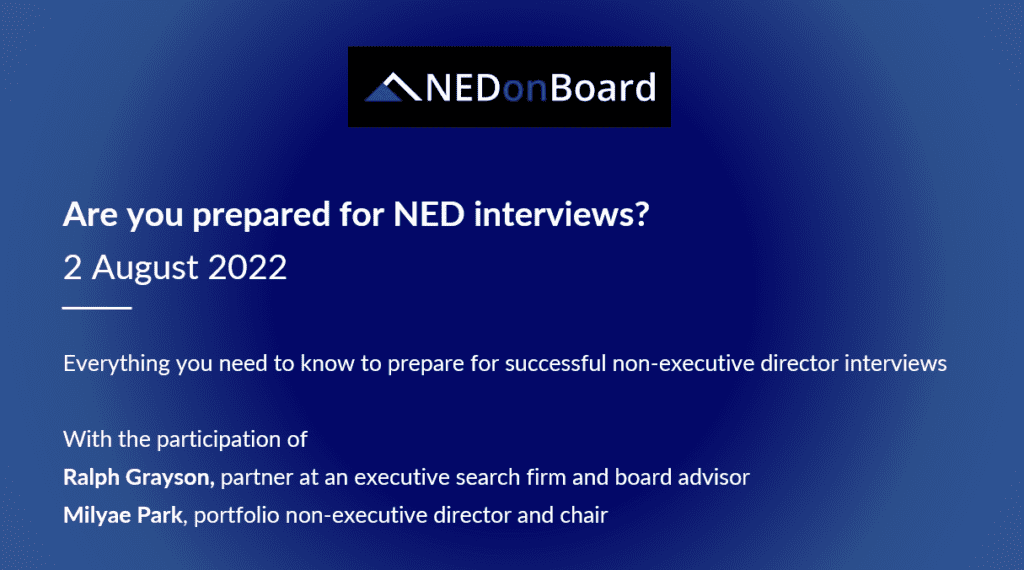 NEDonBoard

Are you prepared for NED interviews?
2 August 2022

Everything you need to know to prepare for successful non-executive director interviews

With the participation of
Ralph Grayson, partner at an executive search firm and board advisor
Milyae Park, portfolio non-executive director and chair